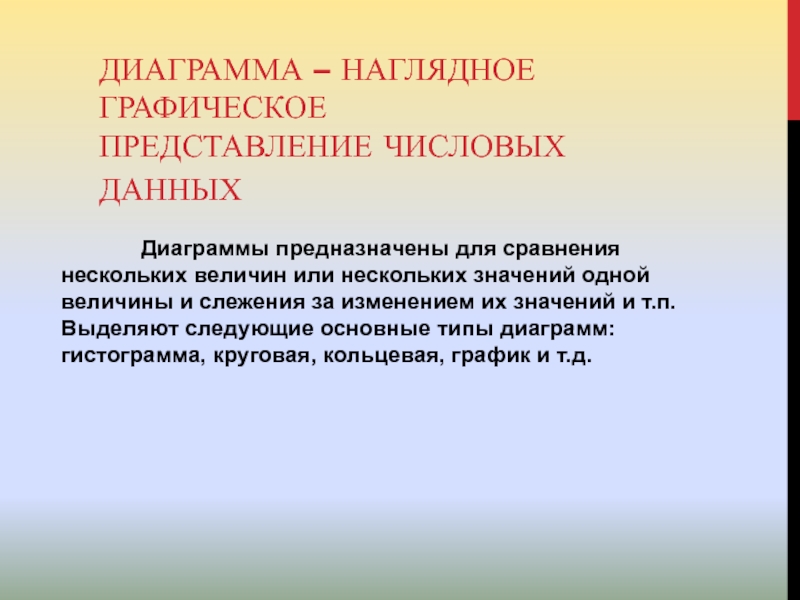 ДИАГРАММА – НАГЛЯДНОЕ ГРАФИЧЕСКОЕ ПРЕДСТАВЛЕНИЕ ЧИСЛОВЫХ ДАННЫХ

Диаграммы предназначены для сравнения нескольких величин или нескольких значений одной величины и слежения за изменением их значений и т.п. Выделяют следующие основные типы диаграмм: гистограмма, круговая, кольцевая, график и т.д.